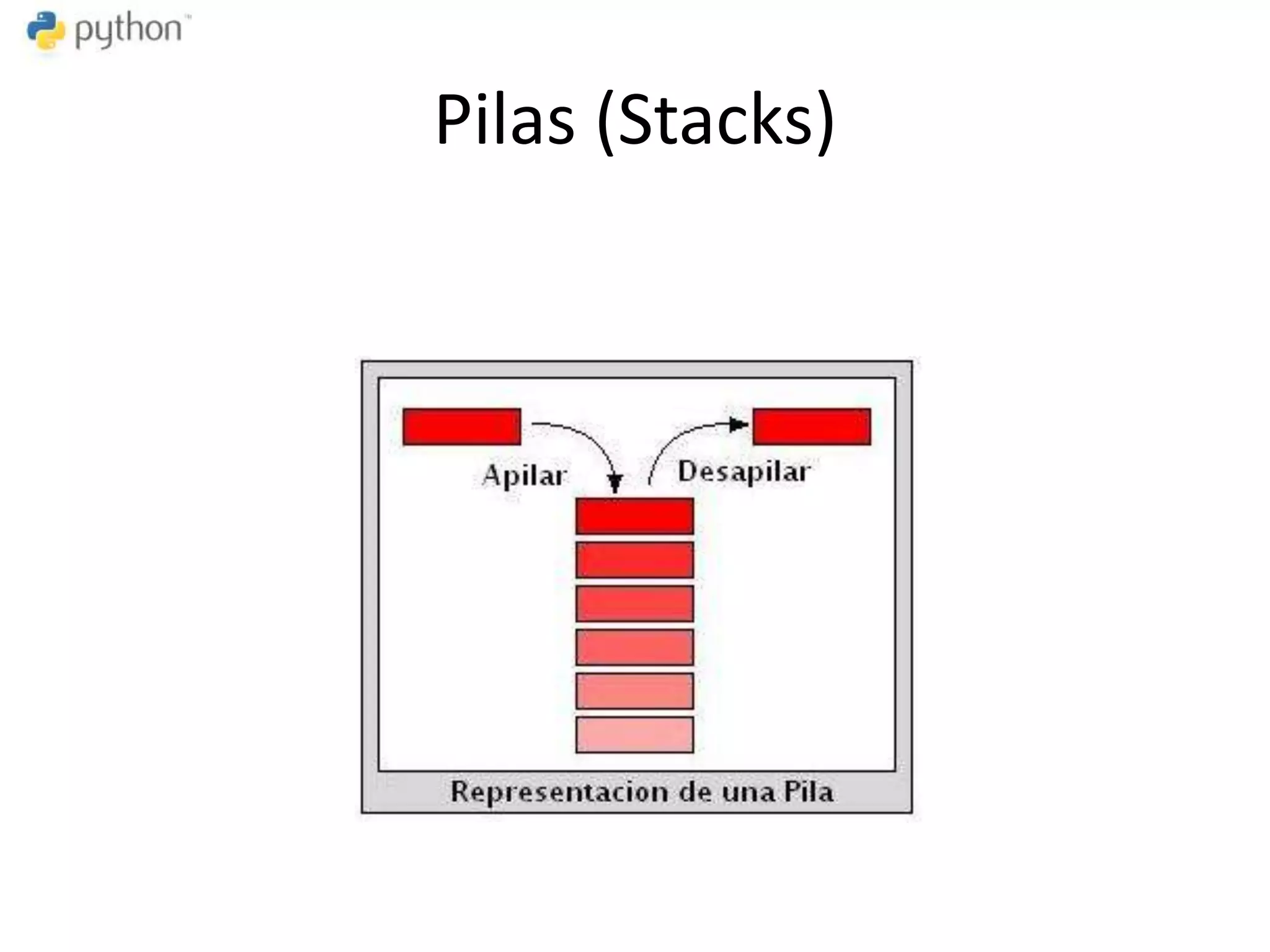 python™

Pilas (Stacks)

Apilar

Desapilar

Representacion de una Pila